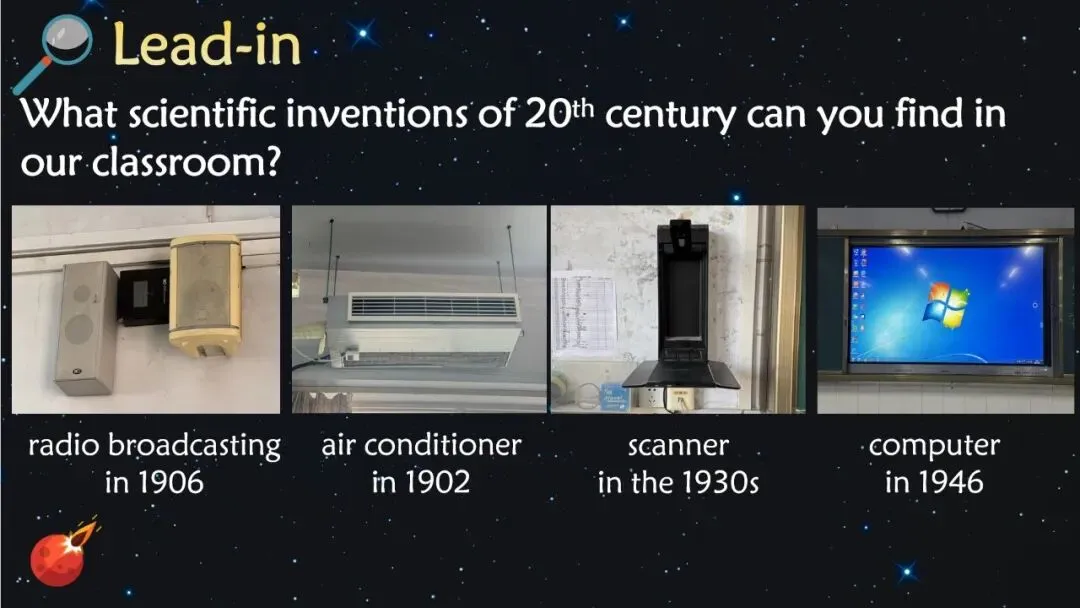 Lead-in

What scientific inventions of 20th century can you find in our classroom?

radio broadcasting
in 1906

air conditioner
in 1902

scanner
in the 1930s

computer
in 1946